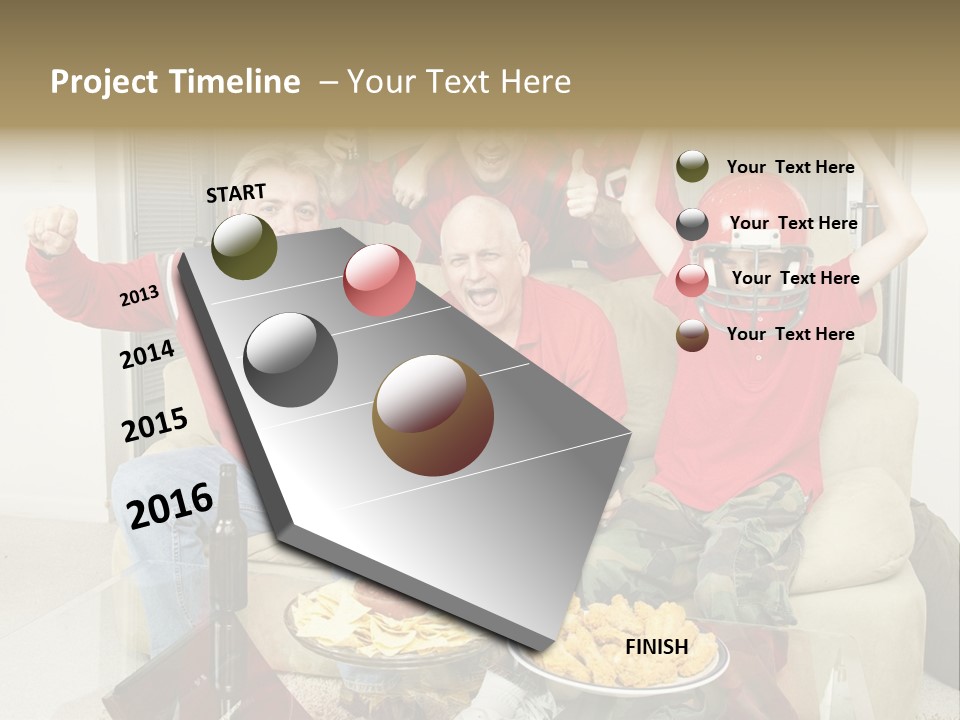 Project Timeline – Your Text Here

START

2013

2014

2015

2016

FINISH

Your Text Here

Your Text Here

Your Text Here

Your Text Here